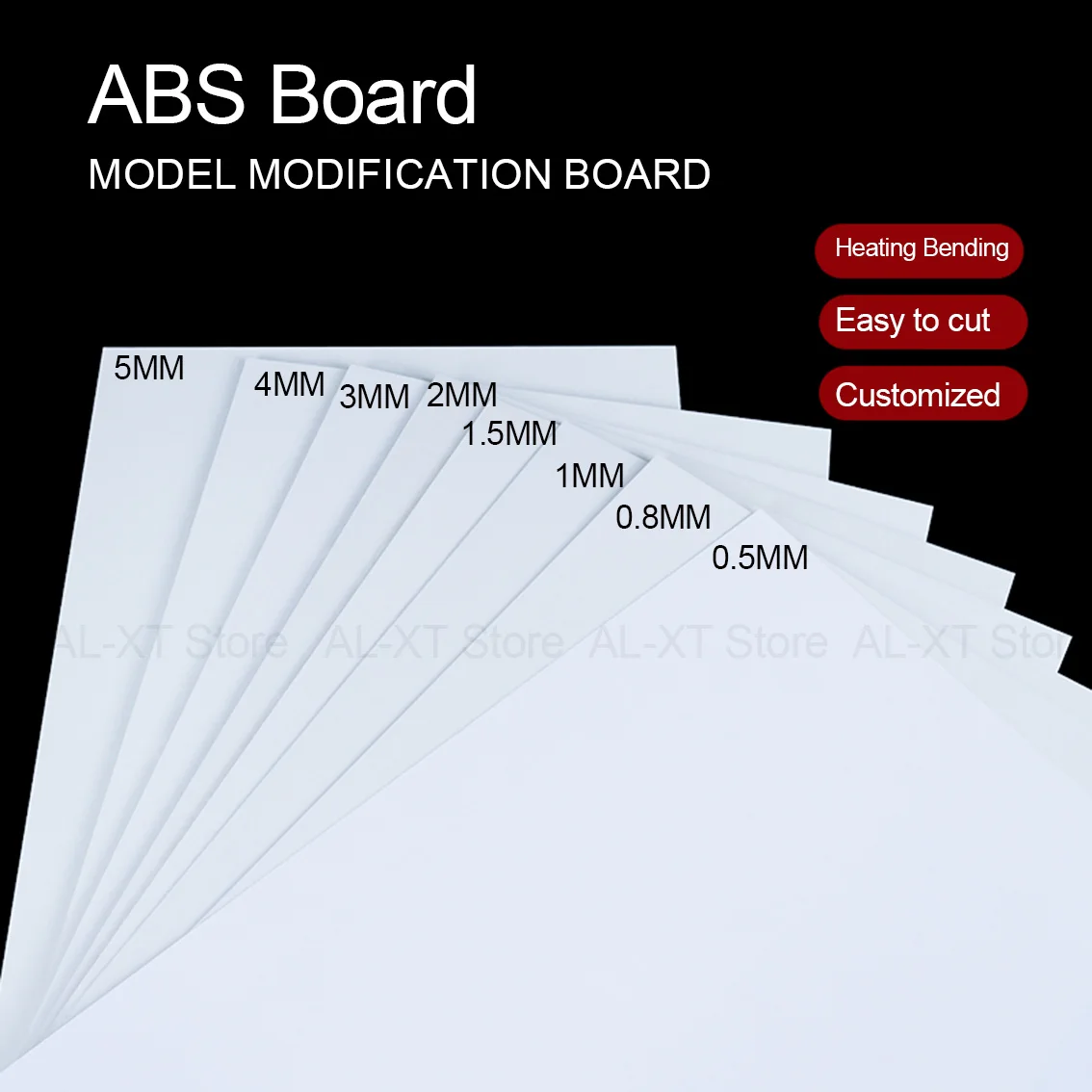 ABS Board
MODEL MODIFICATION BOARD

Heating Bending
Easy to cut
Customized

5MM
4MM
3MM
2MM
1.5MM
1MM
0.8MM
0.5MM

AL-XT Store AL-XT Store AL-XT Store AL-XT Stor